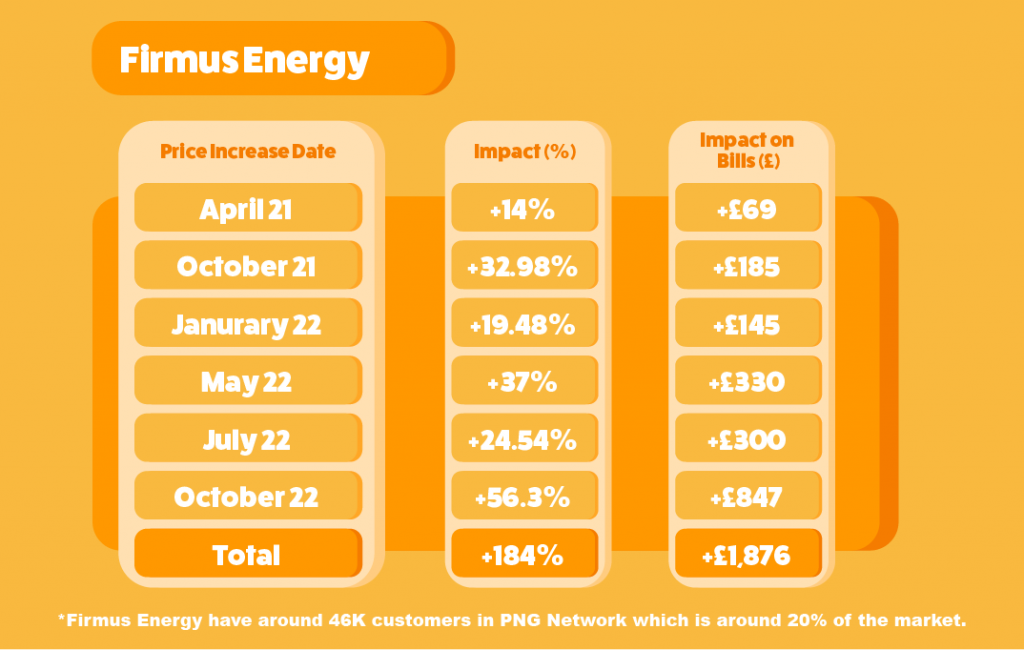 Firmus Energy

| Price Increase Date | Impact (%) | Impact on Bills (£) |
|---|---|---|
| April 21 | +14% | +£69 |
| October 21 | +32.98% | +£185 |
| Janurary 22 | +19.48% | +£145 |
| May 22 | +37% | +£330 |
| July 22 | +24.54% | +£300 |
| October 22 | +56.3% | +£847 |
| Total | +184% | +£1,876 |

*Firmus Energy have around 46K customers in PNG Network which is around 20% of the market.